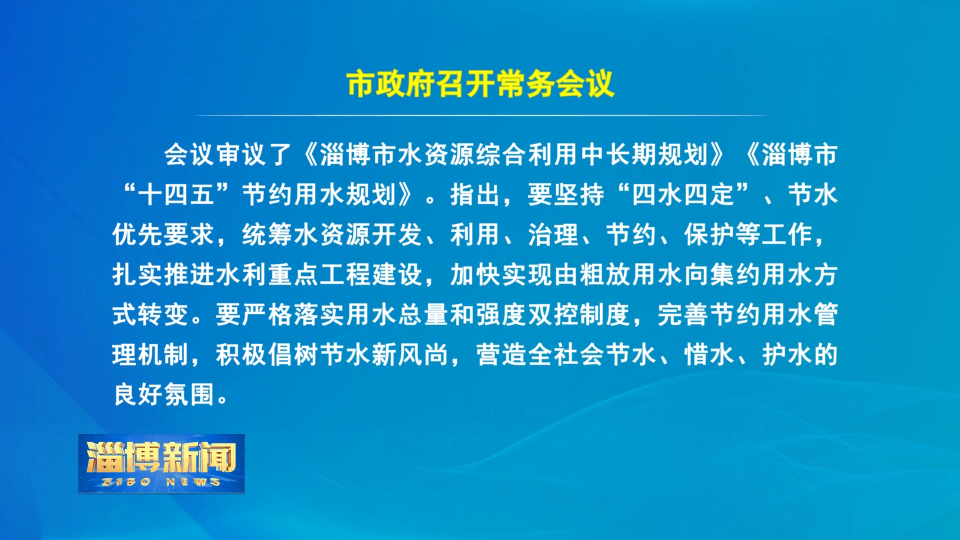 市政府召开常务会议

会议审议了《淄博市水资源综合利用中长期规划》《淄博市“十四五”节约用水规划》。指出，要坚持“四水四定”、节水优先要求，统筹水资源开发、利用、治理、节约、保护等工作，扎实推进水利重点工程建设，加快实现由粗放用水向集约用水方式转变。要严格落实用水总量和强度双控制度，完善节约用水管理机制，积极倡树节水新风尚，营造全社会节水、惜水、护水的良好氛围。

淄博新闻
ZIBO NEWS